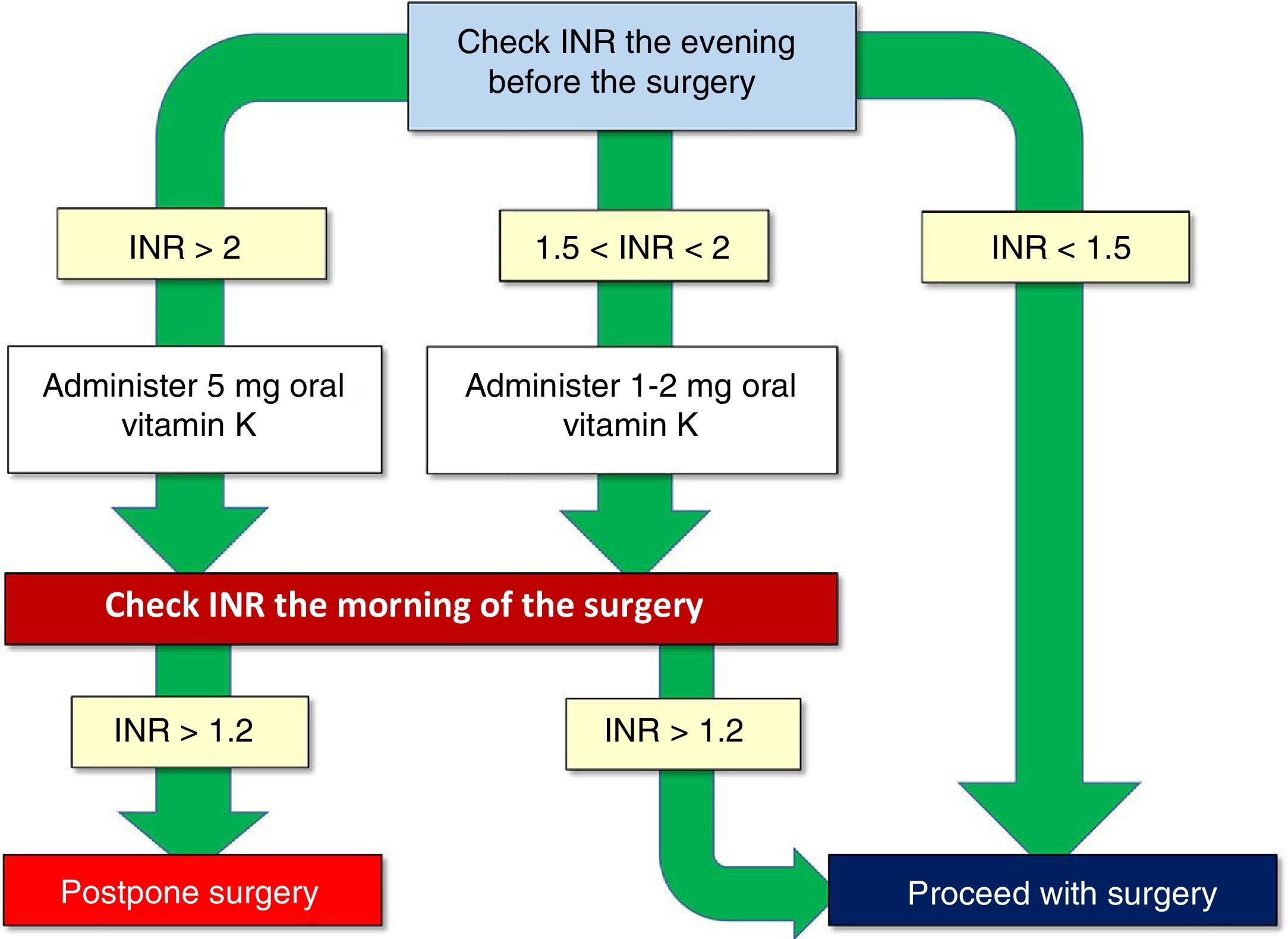 Check INR the evening before the surgery

INR > 2

1.5 < INR < 2

INR < 1.5

Administer 5 mg oral vitamin K

Administer 1-2 mg oral vitamin K

Check INR the morning of the surgery

INR > 1.2

INR > 1.2

Postpone surgery

Proceed with surgery